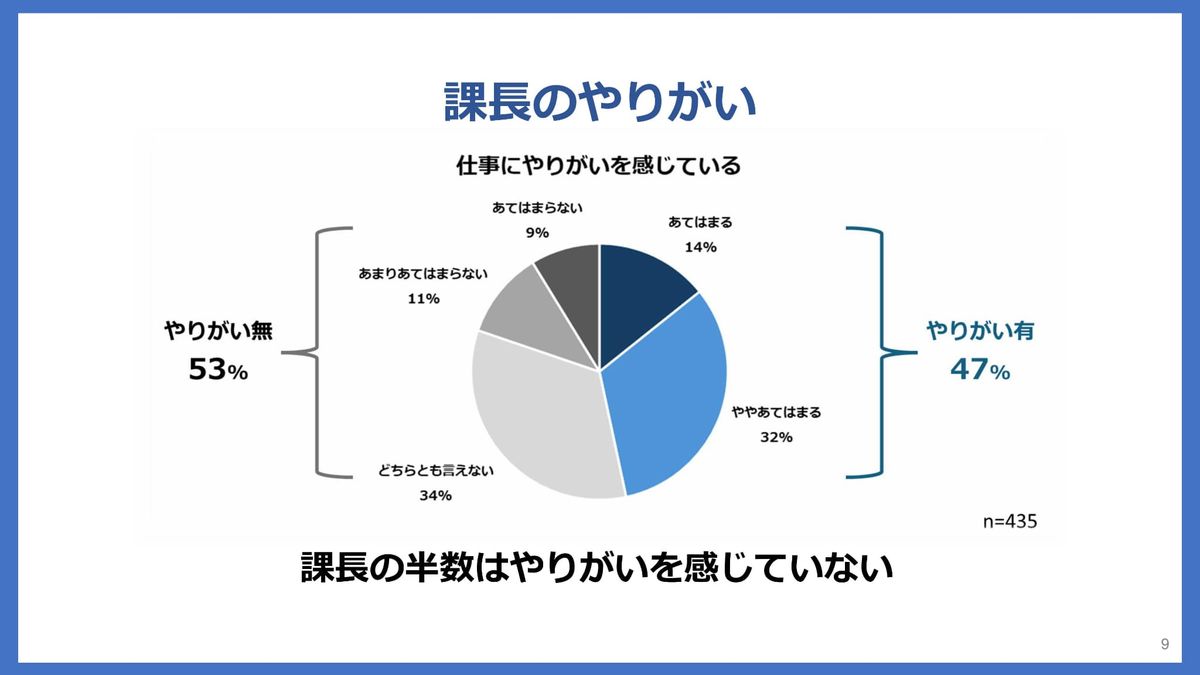 課長のやりがい

仕事にやりがいを感じている

あてはまらない
9%

あてはまる
14%

あまりあてはまらない
11%

やりがい無
53%

やりがい有
47%

ややあてはまる
32%

どちらとも言えない
34%

n=435

課長の半数はやりがいを感じていない

9